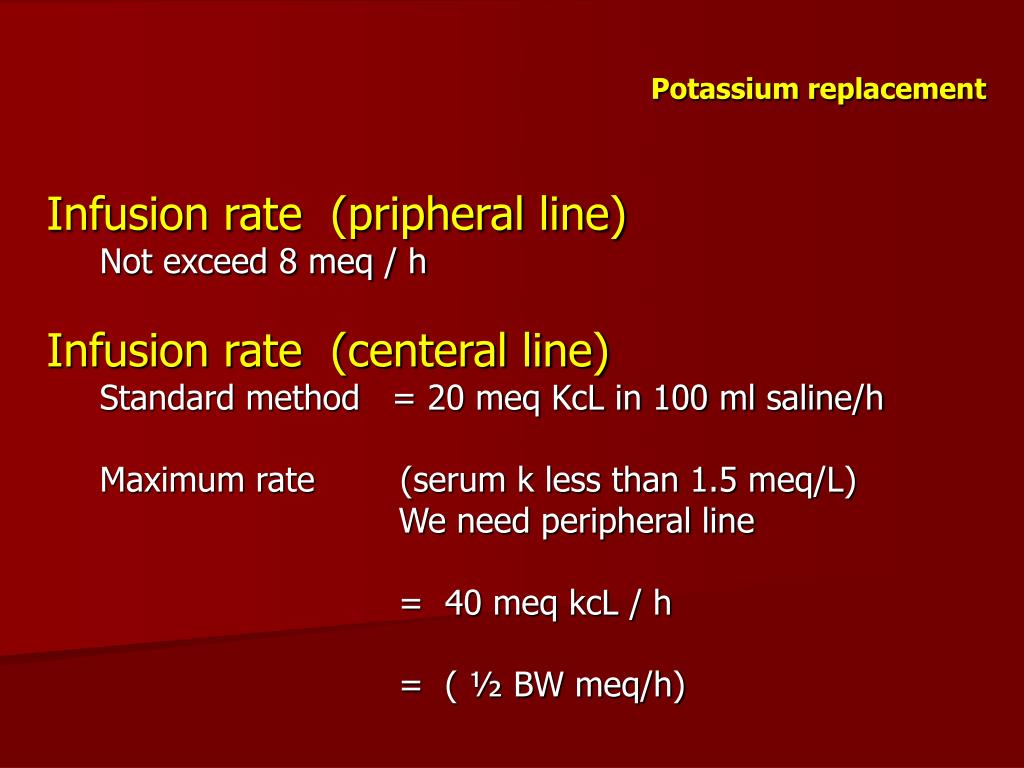 Potassium replacement

Infusion rate (pripheral line)
Not exceed 8 meq / h

Infusion rate (centeral line)
Standard method = 20 meq KcL in 100 ml saline/h

Maximum rate (serum k less than 1.5 meq/L)
We need peripheral line

= 40 meq kcL / h

= ( ½ BW meq/h)